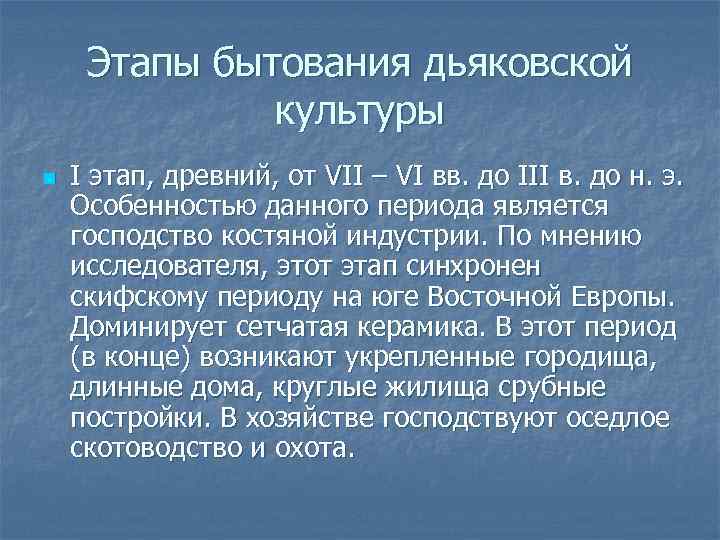 Этапы бытования дьяковской культуры

I этап, древний, от VII – VI вв. до III в. до н. э. Особенностью данного периода является господство костяной индустрии. По мнению исследователя, этот этап синхронен скифскому периоду на юге Восточной Европы. Доминирует сетчатая керамика. В этот период (в конце) возникают укрепленные городища, длинные дома, круглые жилища срубные постройки. В хозяйстве господствуют оседлое скотоводство и охота.